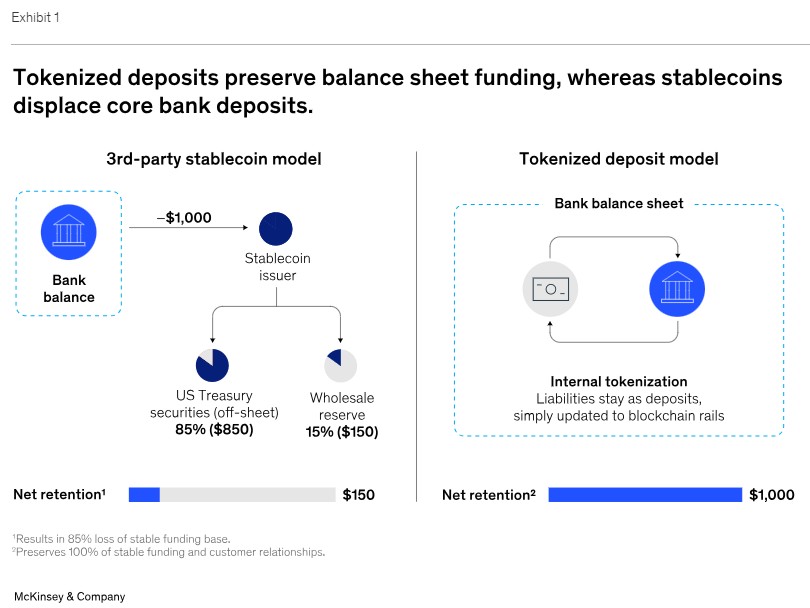 Exhibit 1

Tokenized deposits preserve balance sheet funding, whereas stablecoins displace core bank deposits.

3rd-party stablecoin model

Bank balance

–$1,000

Stablecoin issuer

US Treasury securities (off-sheet)
85% ($850)

Wholesale reserve
15% ($150)

Net retention¹ $150

Tokenized deposit model

Bank balance sheet

Internal tokenization
Liabilities stay as deposits, simply updated to blockchain rails

Net retention² $1,000

¹Results in 85% loss of stable funding base.
²Preserves 100% of stable funding and customer relationships.

McKinsey & Company